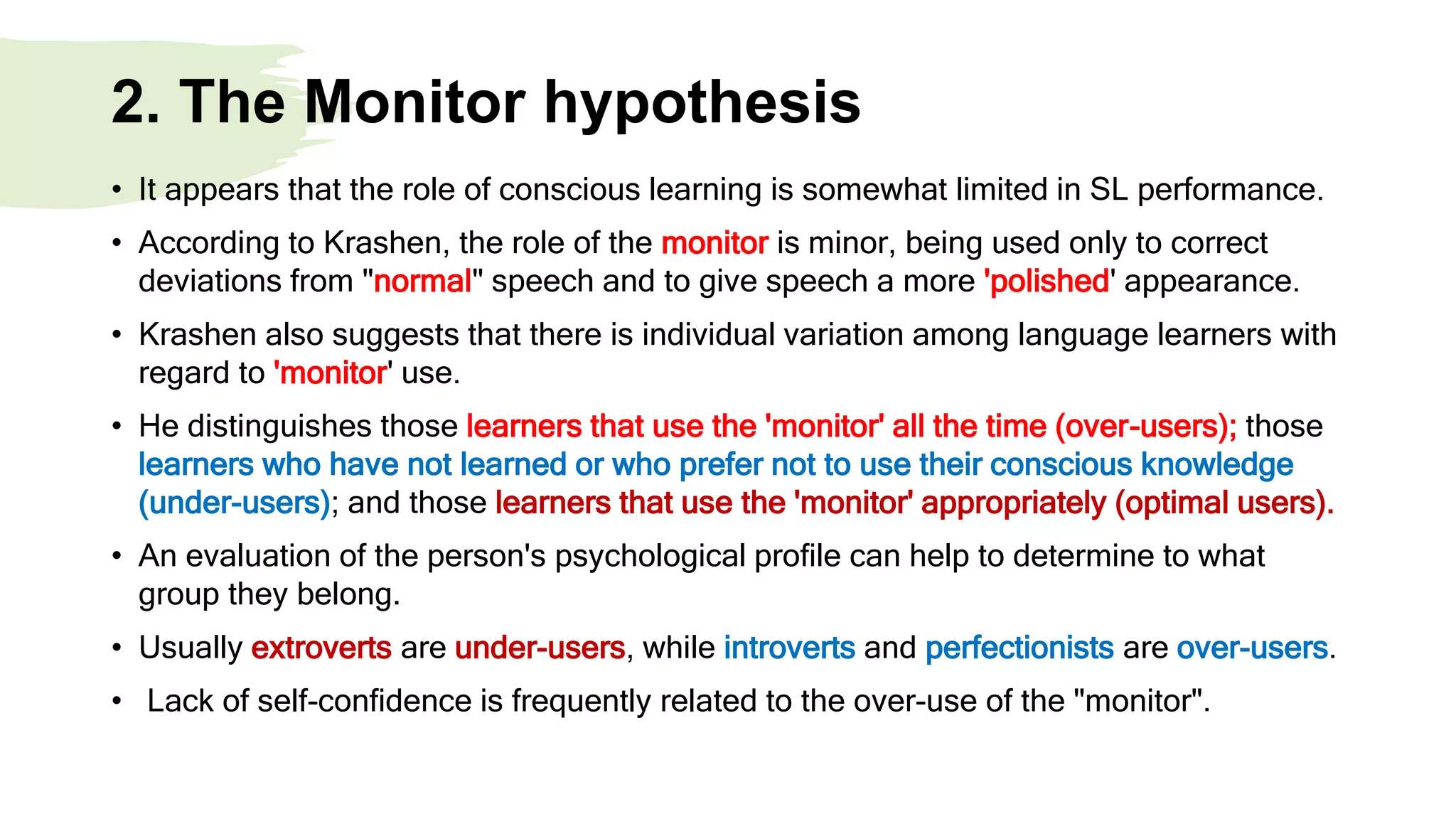 2. The Monitor hypothesis

• It appears that the role of conscious learning is somewhat limited in SL performance.

• According to Krashen, the role of the monitor is minor, being used only to correct deviations from "normal" speech and to give speech a more 'polished' appearance.

• Krashen also suggests that there is individual variation among language learners with regard to 'monitor' use.

• He distinguishes those learners that use the 'monitor' all the time (over-users); those learners who have not learned or who prefer not to use their conscious knowledge (under-users); and those learners that use the 'monitor' appropriately (optimal users).

• An evaluation of the person's psychological profile can help to determine to what group they belong.

• Usually extroverts are under-users, while introverts and perfectionists are over-users.

• Lack of self-confidence is frequently related to the over-use of the "monitor".